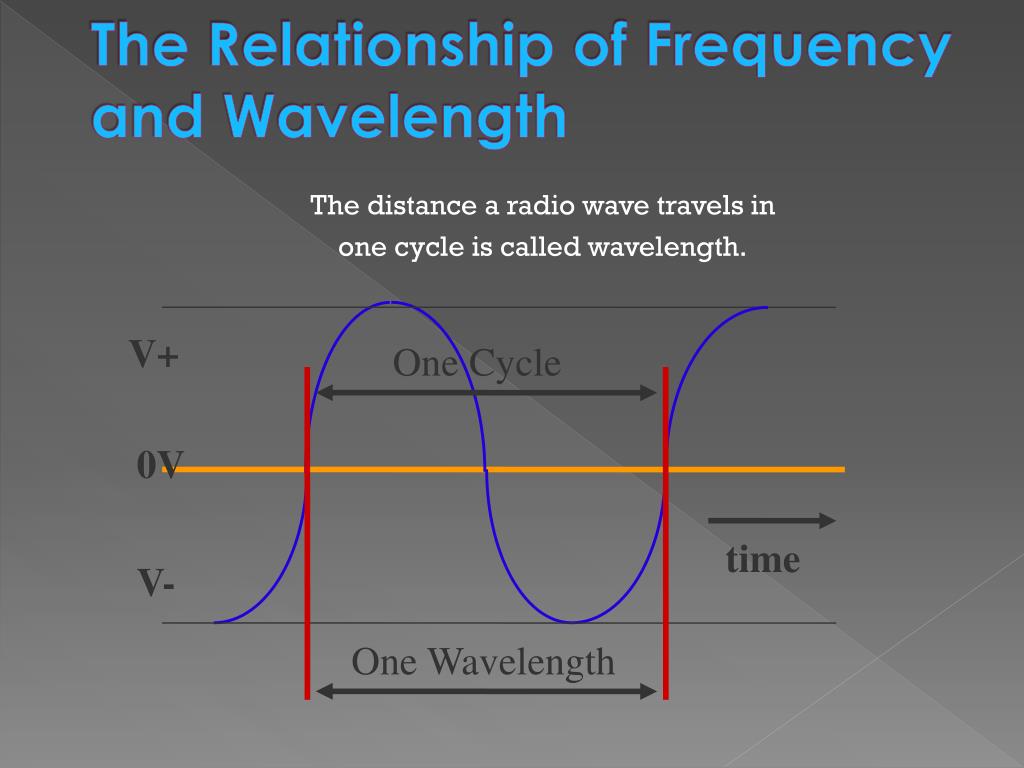 The Relationship of Frequency and Wavelength

The distance a radio wave travels in one cycle is called wavelength.

V+

One Cycle

0V

time

V-

One Wavelength